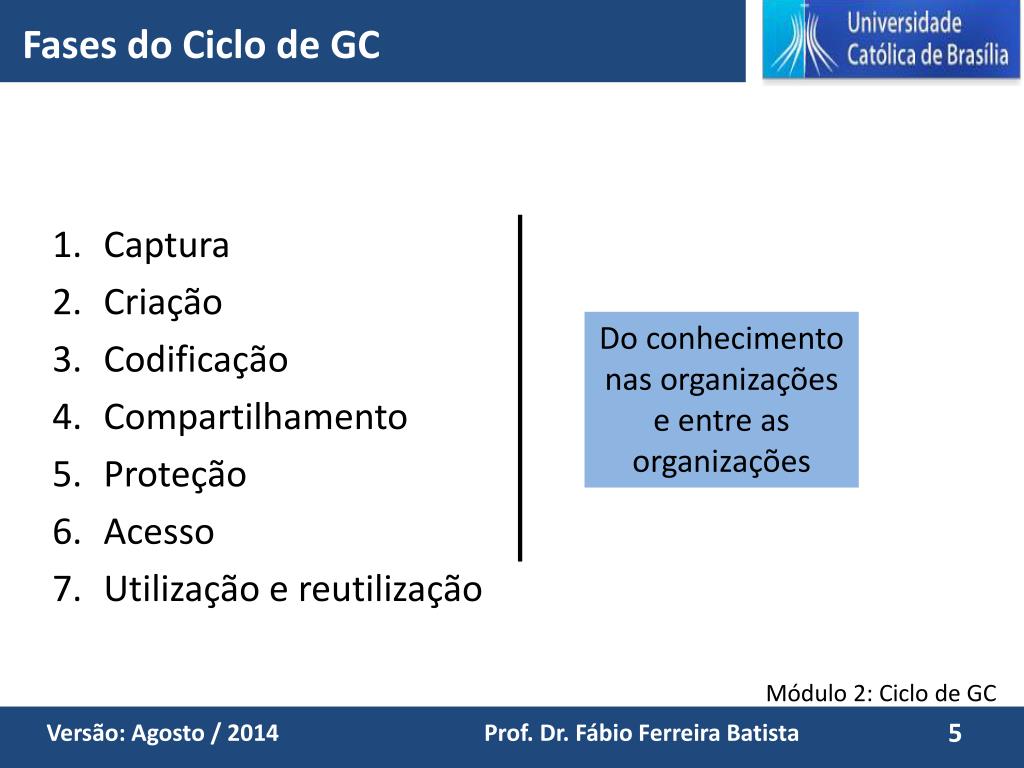 Fases do Ciclo de GC

Universidade Católica de Brasília

1. Captura
2. Criação
3. Codificação
4. Compartilhamento
5. Proteção
6. Acesso
7. Utilização e reutilização

Do conhecimento nas organizações e entre as organizações

Módulo 2: Ciclo de GC

Versão: Agosto / 2014

Prof. Dr. Fábio Ferreira Batista

5